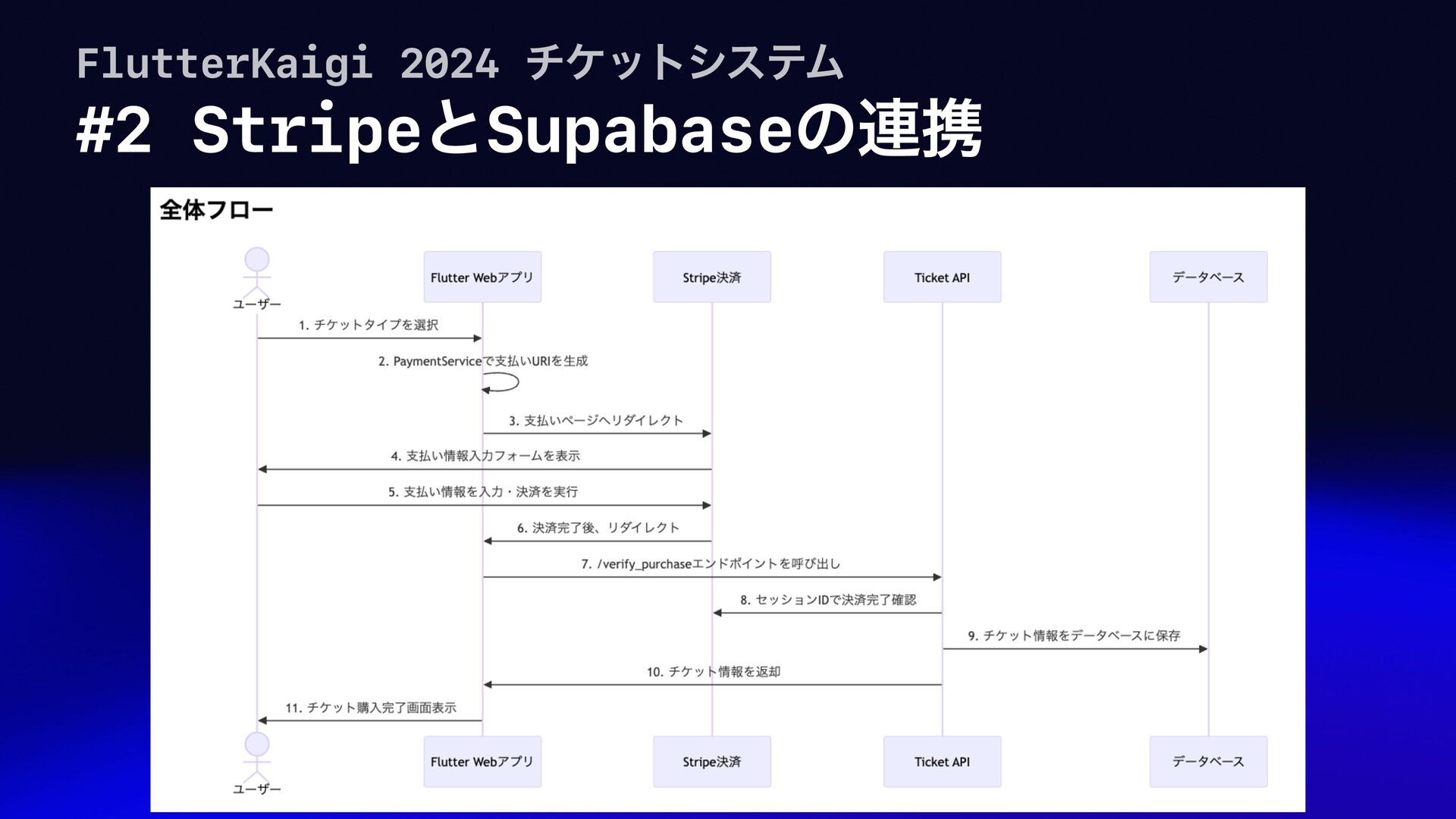 FlutterKaigi 2024 チケットシステム
#2 StripeとSupabaseの連携

全体フロー

ユーザー
Flutter Webアプリ
Stripe決済
Ticket API
データベース

1. チケットタイプを選択
2. PaymentServiceで支払いURIを生成
3. 支払いページへリダイレクト
4. 支払い情報入力フォームを表示
5. 支払い情報を入力・決済を実行
6. 決済完了後、リダイレクト
7. /verify_purchaseエンドポイントを呼び出し
8. セッションIDで決済完了確認
9. チケット情報をデータベースに保存
10. チケット情報を返却
11. チケット購入完了画面表示

ユーザー
Flutter Webアプリ
Stripe決済
Ticket API
データベース